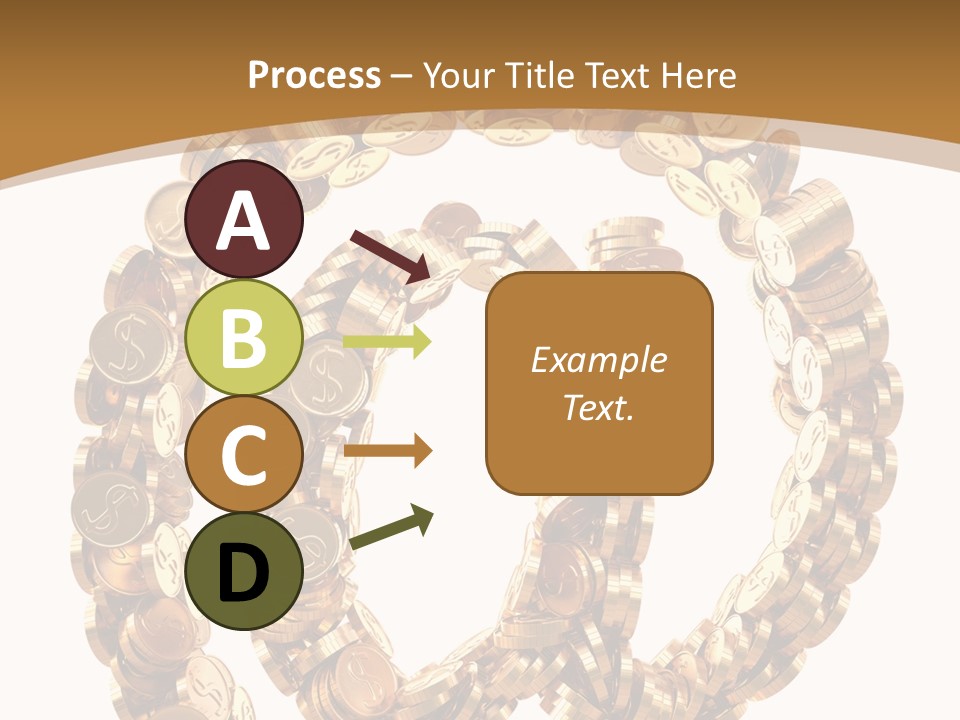 Process – Your Title Text Here

A

B

C

D

Example Text.